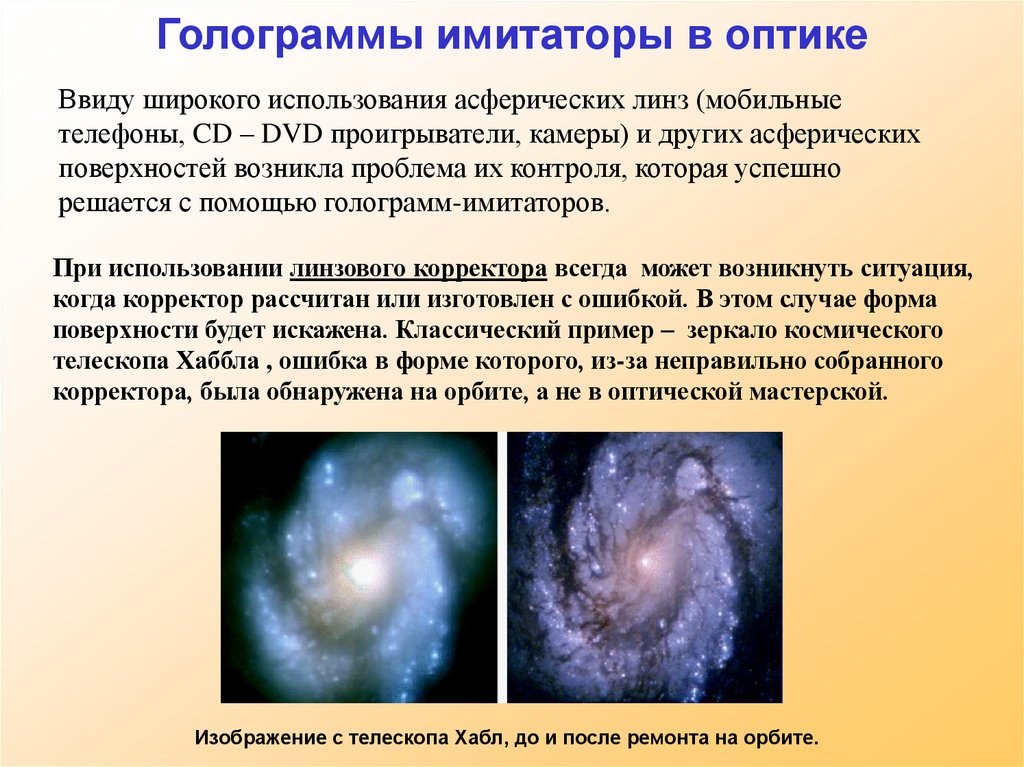 Голограммы имитаторы в оптике

Ввиду широкого использования асферических линз (мобильные телефоны, CD – DVD проигрыватели, камеры) и других асферических поверхностей возникла проблема их контроля, которая успешно решается с помощью голограмм-имитаторов.

При использовании линзового корректора всегда может возникнуть ситуация, когда корректор рассчитан или изготовлен с ошибкой. В этом случае форма поверхности будет искажена. Классический пример – зеркало космического телескопа Хаббла , ошибка в форме которого, из-за неправильно собранного корректора, была обнаружена на орбите, а не в оптической мастерской.

Изображение с телескопа Хабл, до и после ремонта на орбите.